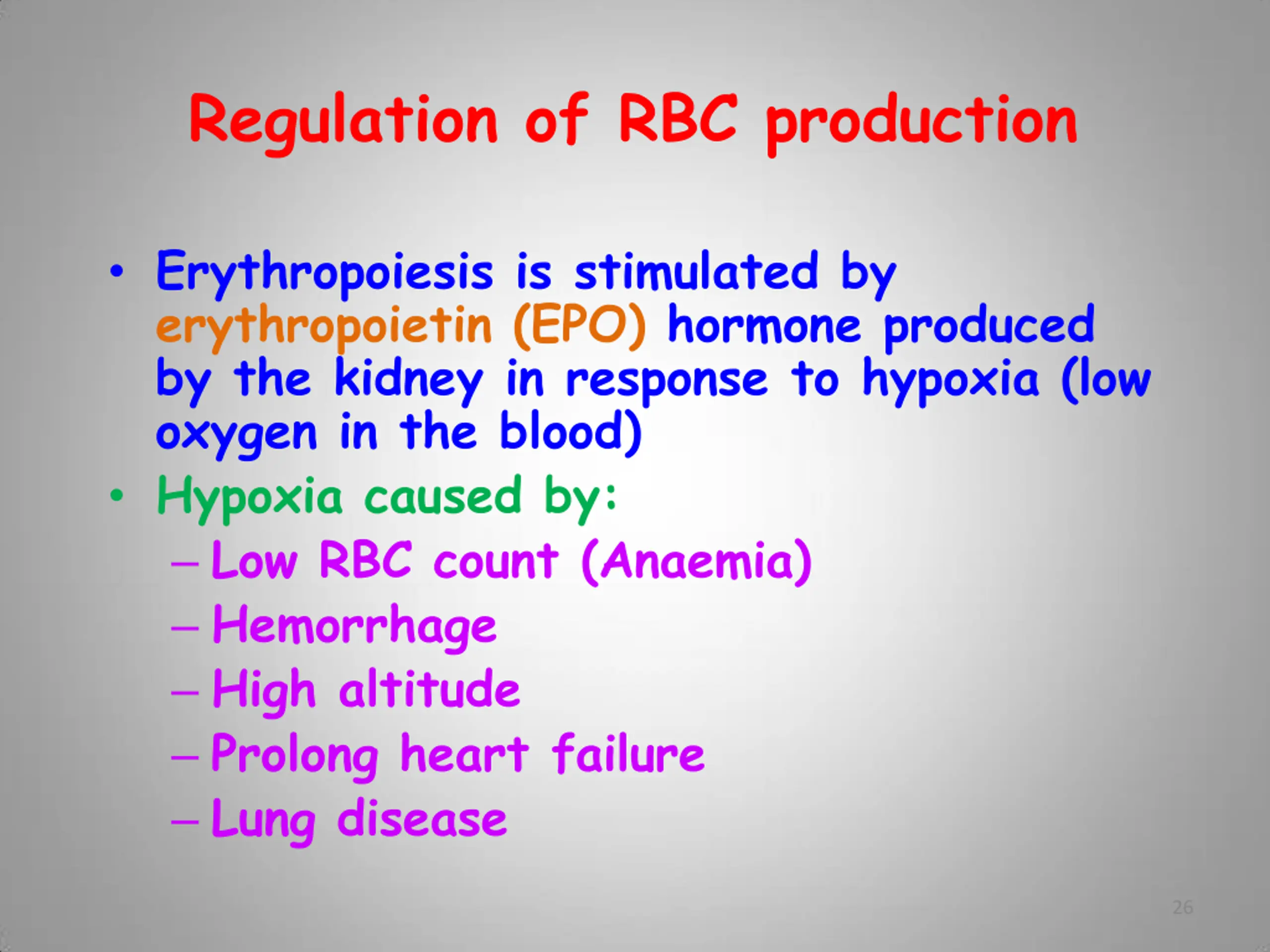 Regulation of RBC production

• Erythropoiesis is stimulated by erythropoietin (EPO) hormone produced by the kidney in response to hypoxia (low oxygen in the blood)
• Hypoxia caused by:
– Low RBC count (Anaemia)
– Hemorrhage
– High altitude
– Prolong heart failure
– Lung disease

26